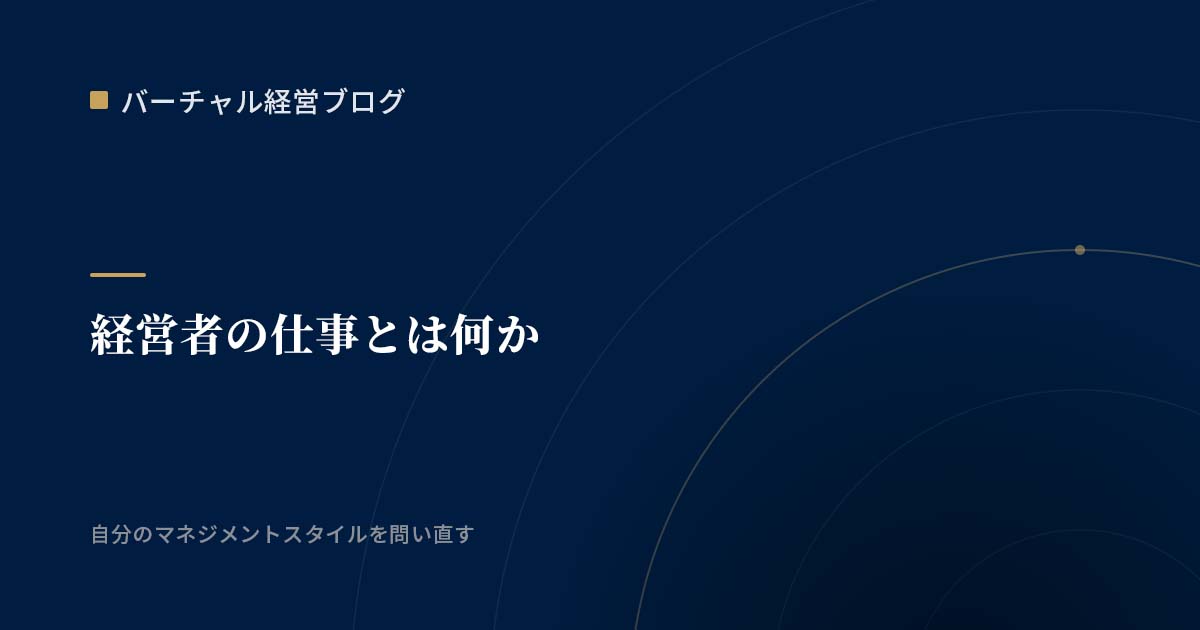 バーチャル経営ブログ

経営者の仕事とは何か

自分のマネジメントスタイルを問い直す